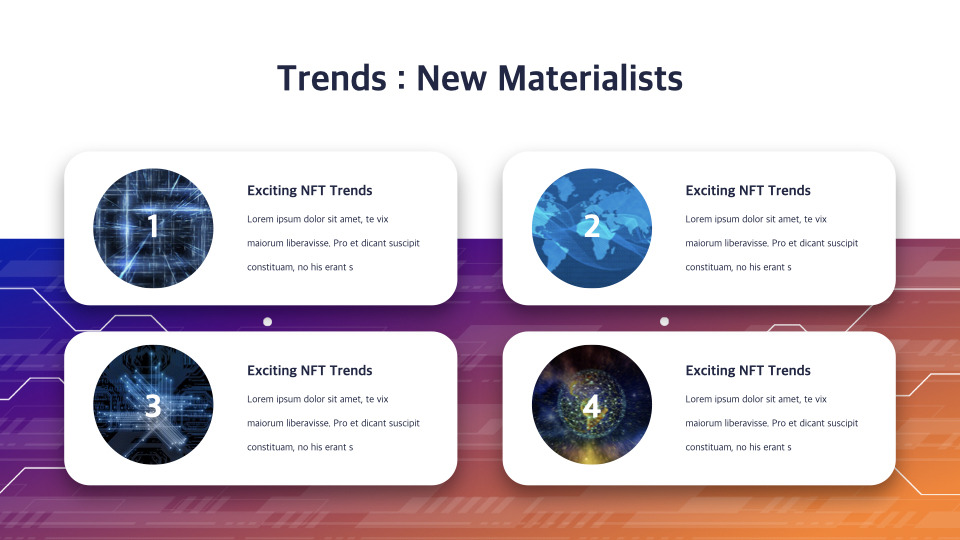 Trends : New Materialists

1

Exciting NFT Trends

Lorem ipsum dolor sit amet, te vix maiorum liberavisse. Pro et dicant suscipit constituam, no his erant s

2

Exciting NFT Trends

Lorem ipsum dolor sit amet, te vix maiorum liberavisse. Pro et dicant suscipit constituam, no his erant s

3

Exciting NFT Trends

Lorem ipsum dolor sit amet, te vix maiorum liberavisse. Pro et dicant suscipit constituam, no his erant s

4

Exciting NFT Trends

Lorem ipsum dolor sit amet, te vix maiorum liberavisse. Pro et dicant suscipit constituam, no his erant s